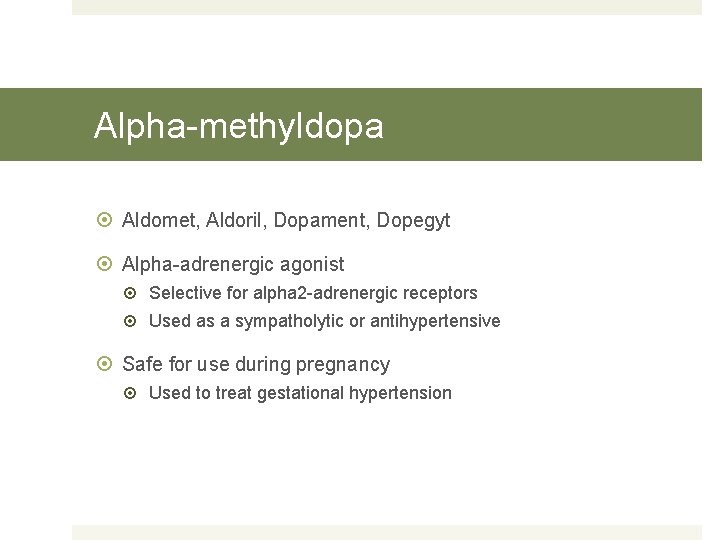 Alpha-methyldopa

Aldomet, Aldoril, Dopament, Dopegyt

Alpha-adrenergic agonist

Selective for alpha2-adrenergic receptors

Used as a sympatholytic or antihypertensive

Safe for use during pregnancy

Used to treat gestational hypertension